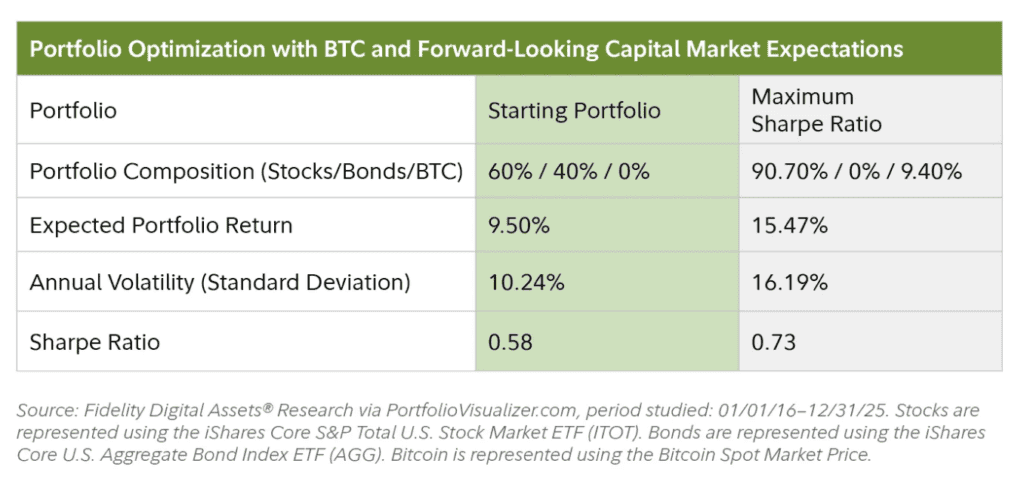 Portfolio Optimization with BTC and Forward-Looking Capital Market Expectations

| Portfolio | Starting Portfolio | Maximum Sharpe Ratio |
|---|---|---|
| Portfolio Composition (Stocks/Bonds/BTC) | 60% / 40% / 0% | 90.70% / 0% / 9.40% |
| Expected Portfolio Return | 9.50% | 15.47% |
| Annual Volatility (Standard Deviation) | 10.24% | 16.19% |
| Sharpe Ratio | 0.58 | 0.73 |

Source: Fidelity Digital Assets® Research via PortfolioVisualizer.com, period studied: 01/01/16–12/31/25. Stocks are represented using the iShares Core S&P Total U.S. Stock Market ETF (ITOT). Bonds are represented using the iShares Core U.S. Aggregate Bond Index ETF (AGG). Bitcoin is represented using the Bitcoin Spot Market Price.